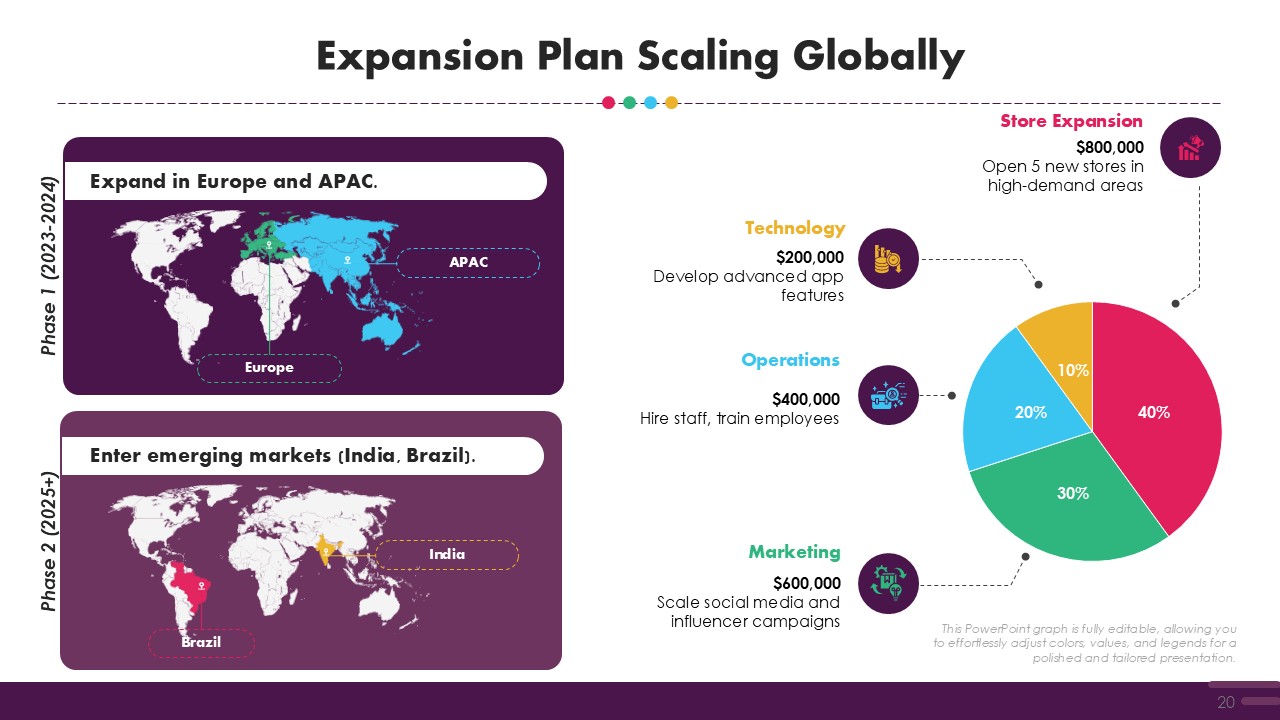 Expansion Plan Scaling Globally

Phase 1 (2023-2024)

Expand in Europe and APAC.

APAC

Europe

Phase 2 (2025+)

Enter emerging markets (India, Brazil).

India

Brazil

Store Expansion
$800,000
Open 5 new stores in high-demand areas

Technology
$200,000
Develop advanced app features

Operations
$400,000
Hire staff, train employees

Marketing
$600,000
Scale social media and influencer campaigns

10%
20%
40%
30%

This PowerPoint graph is fully editable, allowing you to effortlessly adjust colors, values, and legends for a polished and tailored presentation.

20